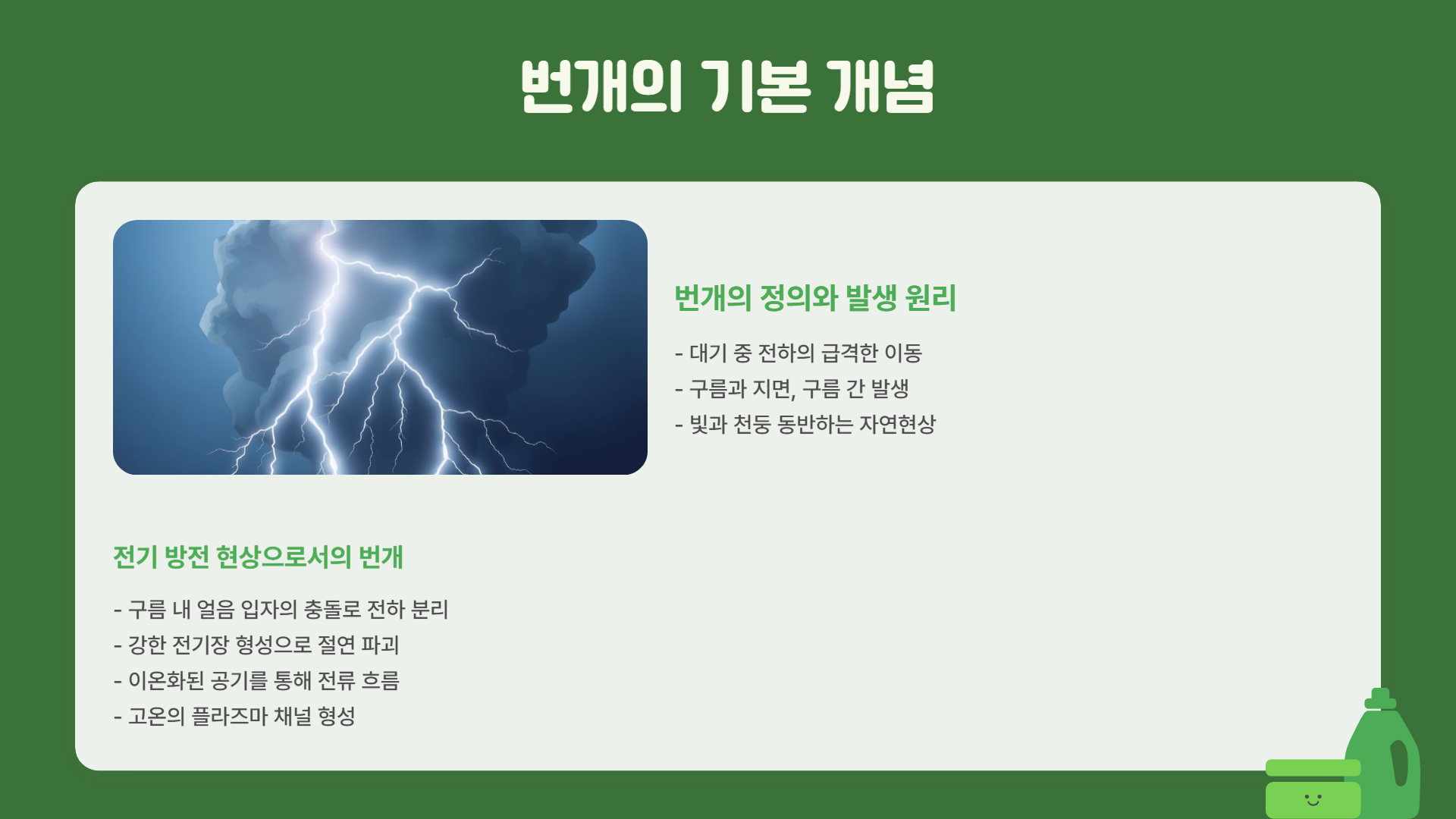 번개의 기본 개념

번개의 정의와 발생 원리

- 대기 중 전하의 급격한 이동
- 구름과 지면, 구름 간 발생
- 빛과 천둥 동반하는 자연현상

전기 방전 현상으로서의 번개

- 구름 내 얼음 입자의 충돌로 전하 분리
- 강한 전기장 형성으로 절연 파괴
- 이온화된 공기를 통해 전류 흐름
- 고온의 플라즈마 채널 형성